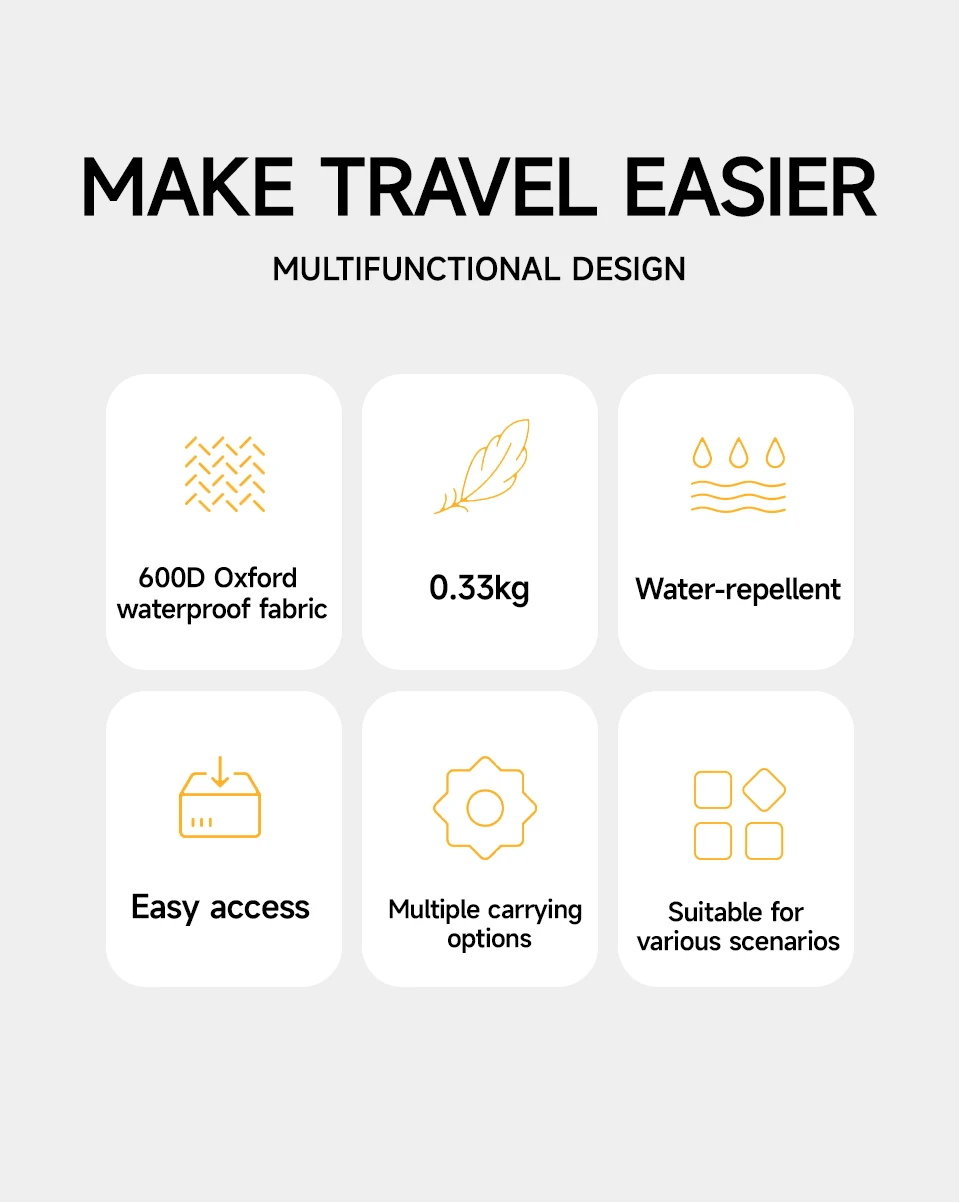 MAKE TRAVEL EASIER

MULTIFUNCTIONAL DESIGN

600D Oxford waterproof fabric

0.33kg

Water-repellent

Easy access

Multiple carrying options

Suitable for various scenarios